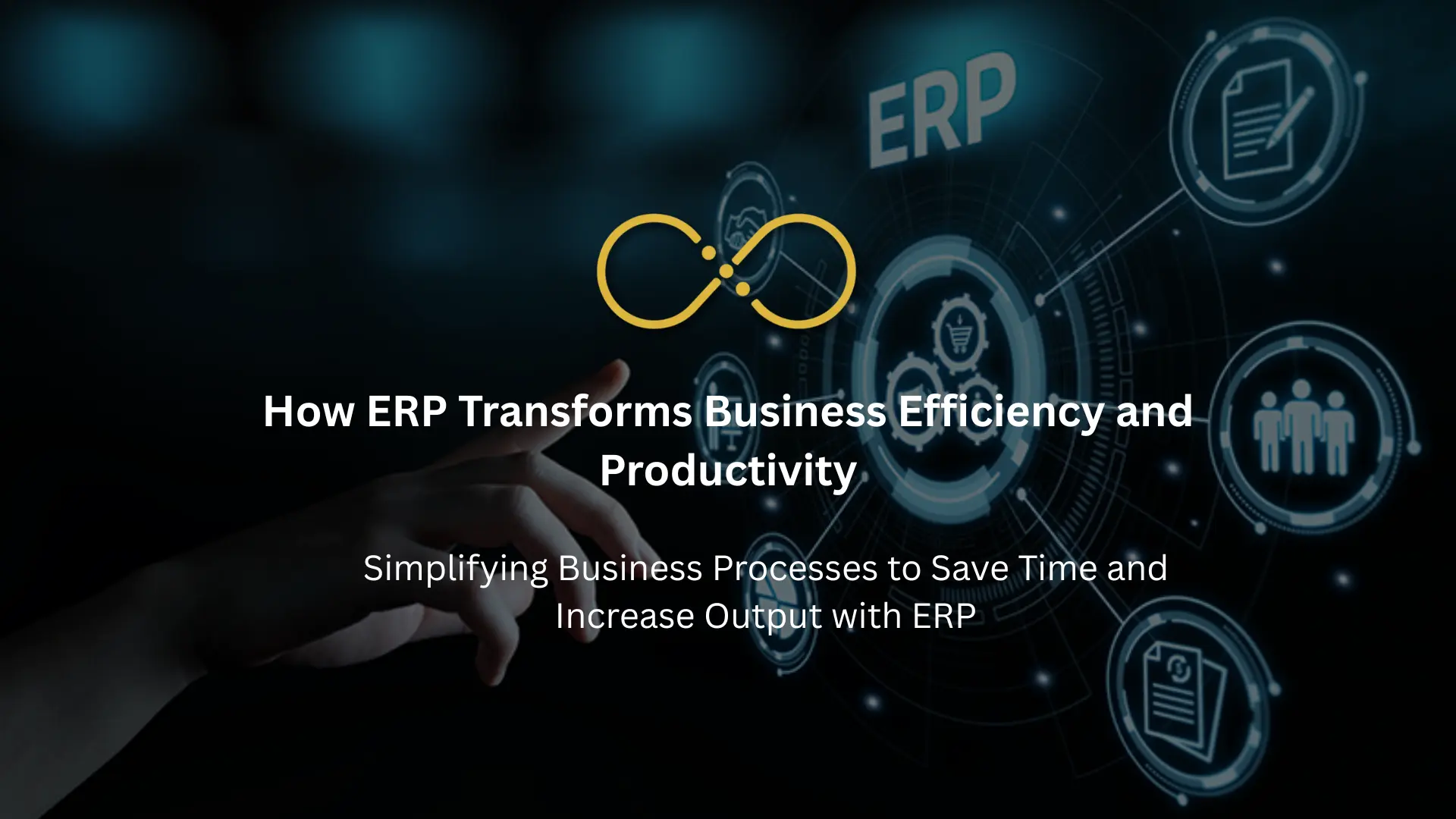 ERP

How ERP Transforms Business Efficiency and Productivity

Simplifying Business Processes to Save Time and Increase Output with ERP